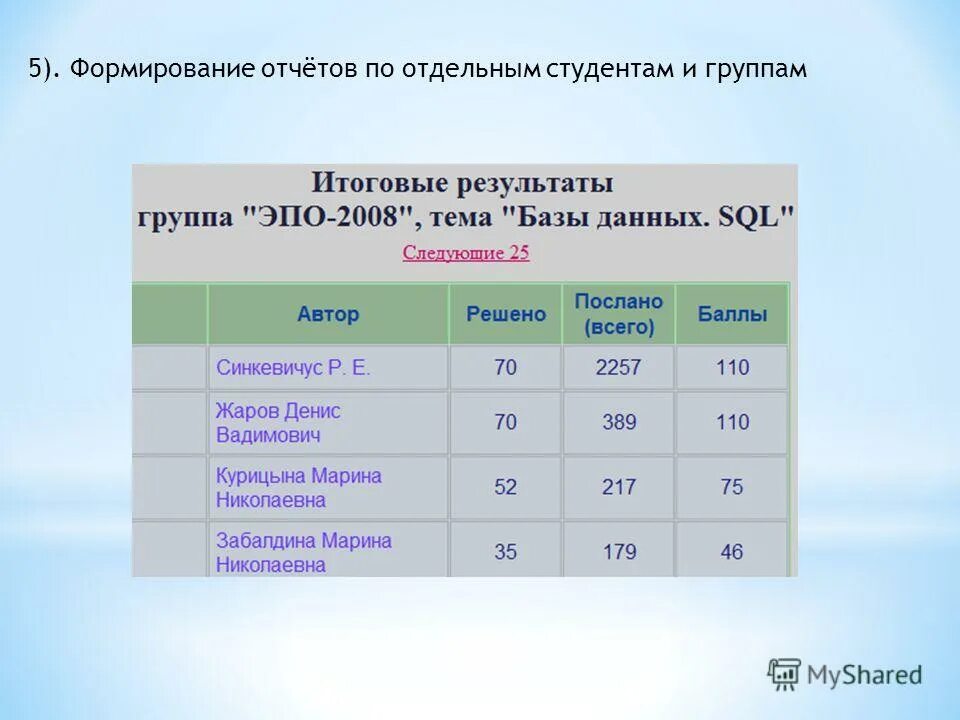 5). Формирование отчётов по отдельным студентам и группам

Итоговые результаты
группа "ЭПО-2008", тема "Базы данных. SQL"

Следующие 25

| | Автор | Решено | Послано (всего) | Баллы |
|---|---|---|---|---|
| | Синкевичус Р. Е. | 70 | 2257 | 110 |
| | Жаров Денис Вадимович | 70 | 389 | 110 |
| | Курицына Марина Николаевна | 52 | 217 | 75 |
| | Забалдина Марина Николаевна | 35 | 179 | 46 |

MyShared